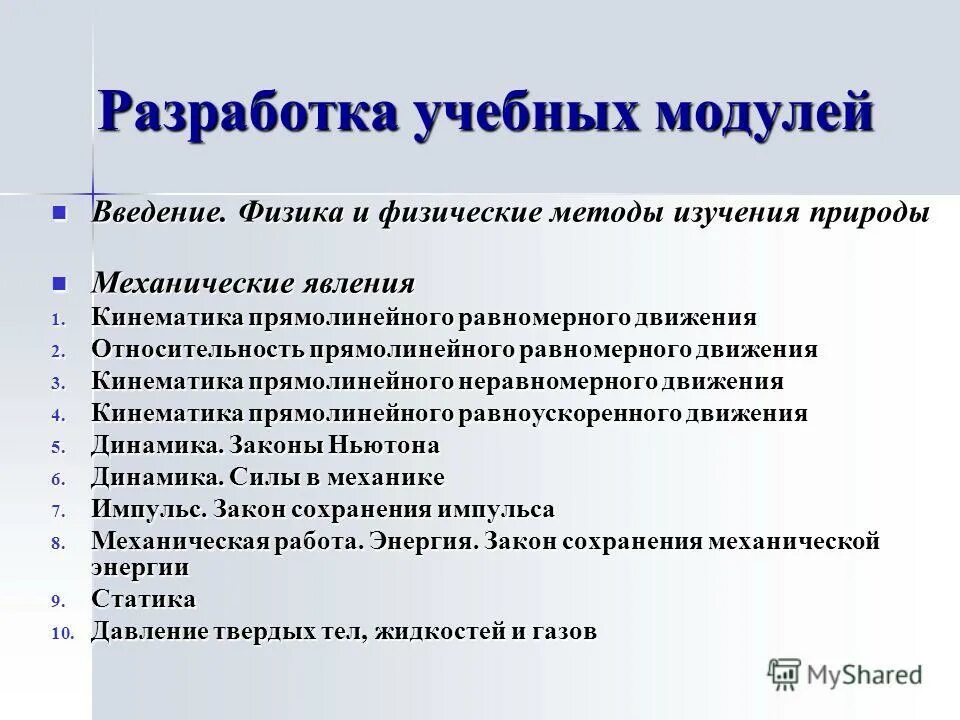 Разработка учебных модулей

Введение. Физика и физические методы изучения природы

Механические явления

1. Кинематика прямолинейного равномерного движения
2. Относительность прямолинейного равномерного движения
3. Кинематика прямолинейного неравномерного движения
4. Кинематика прямолинейного равноускоренного движения
5. Динамика. Законы Ньютона
6. Динамика. Силы в механике
7. Импульс. Закон сохранения импульса
8. Механическая работа. Энергия. Закон сохранения механической энергии
9. Статика
10. Давление твердых тел, жидкостей и газов

MyShared